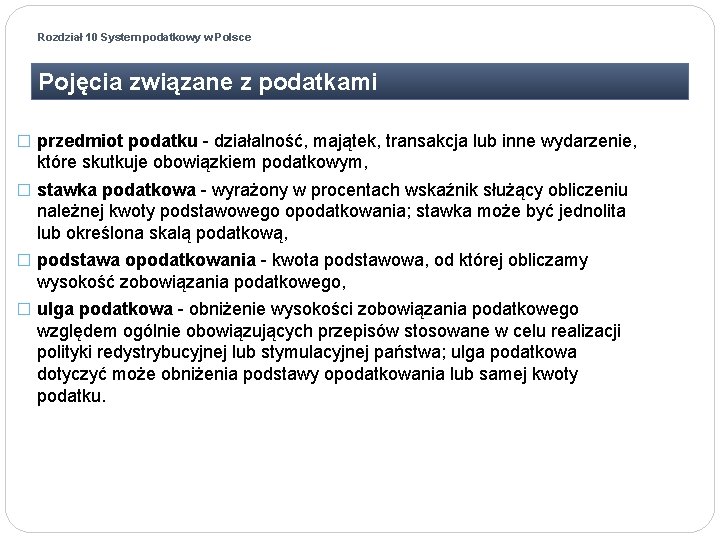 Rozdział 10 System podatkowy w Polsce

Pojęcia związane z podatkami

□ przedmiot podatku - działalność, majątek, transakcja lub inne wydarzenie, które skutkuje obowiązkiem podatkowym,

□ stawka podatkowa - wyrażony w procentach wskaźnik służący obliczeniu należnej kwoty podstawowego opodatkowania; stawka może być jednolita lub określona skalą podatkową,

□ podstawa opodatkowania - kwota podstawowa, od której obliczamy wysokość zobowiązania podatkowego,

□ ulga podatkowa - obniżenie wysokości zobowiązania podatkowego względem ogólnie obowiązujących przepisów stosowane w celu realizacji polityki redystrybucyjnej lub stymulacyjnej państwa; ulga podatkowa dotyczyć może obniżenia podstawy opodatkowania lub samej kwoty podatku.